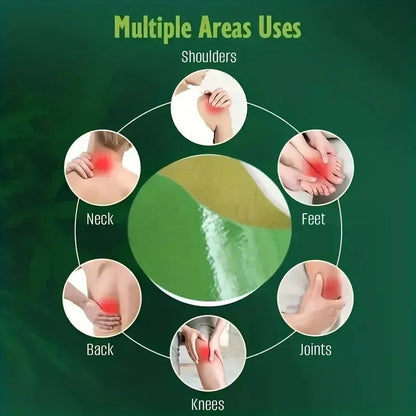 Multiple Areas Uses

Shoulders

Neck

Feet

Back

Joints

Knees